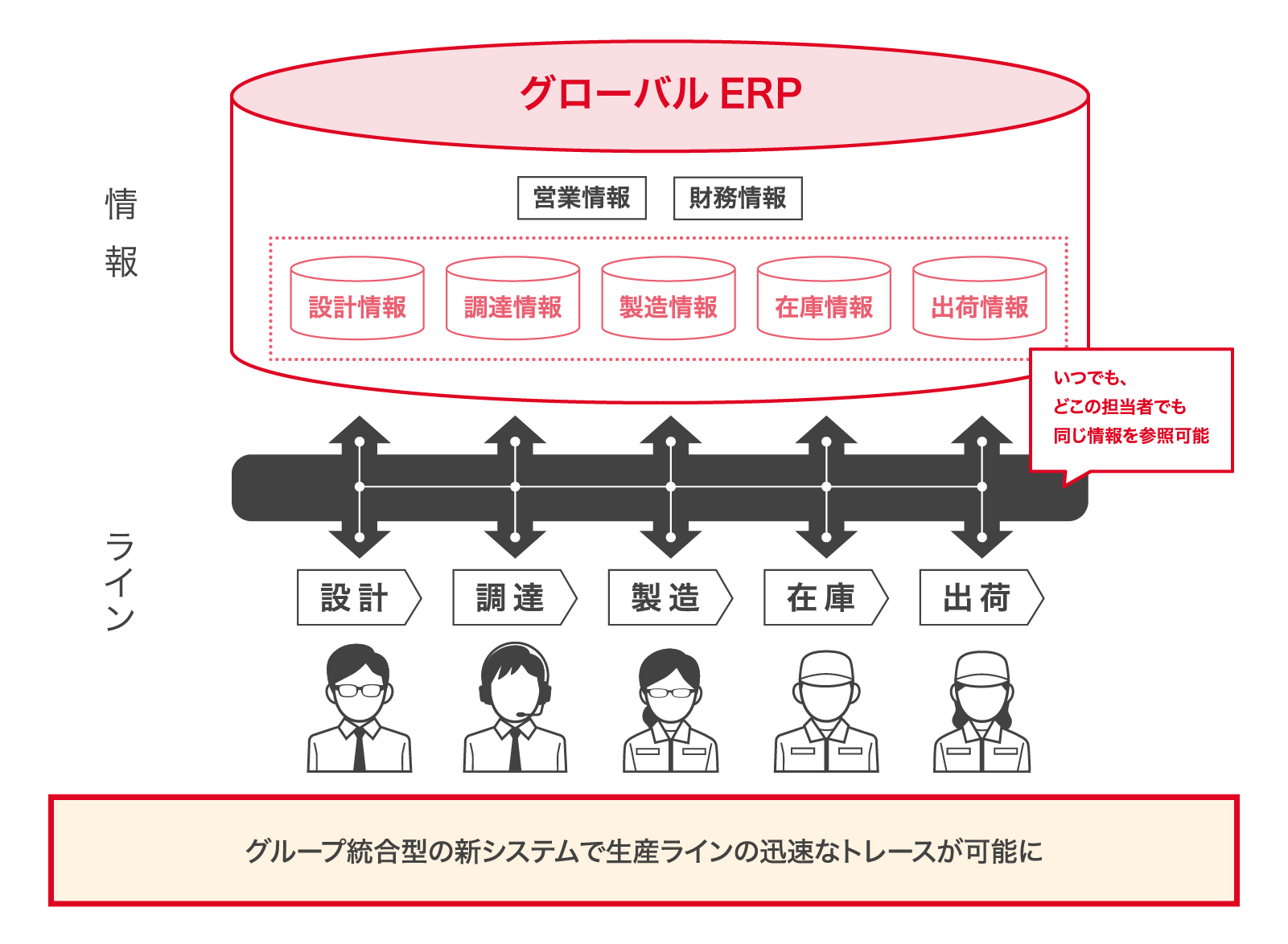 グローバル ERP

情報

営業情報 財務情報

設計情報 調達情報 製造情報 在庫情報 出荷情報

いつでも、
どこの担当者でも
同じ情報を参照可能

ライン

設計 調達 製造 在庫 出荷

グループ統合型の新システムで生産ラインの迅速なトレースが可能に